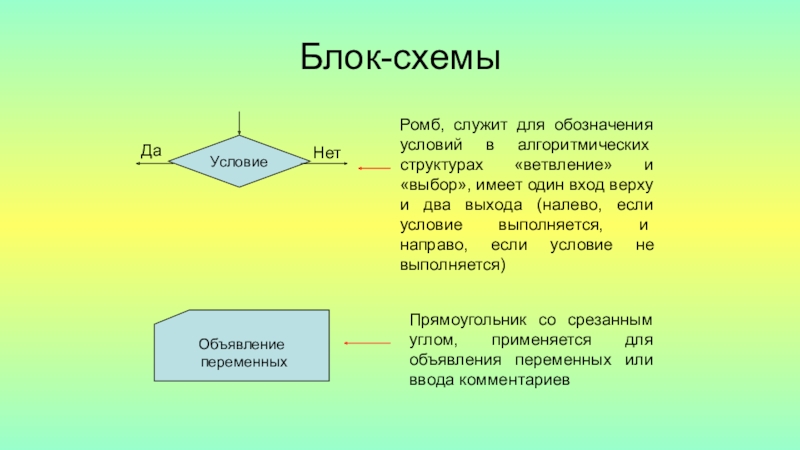 Блок-схемы

Да
Условие
Нет

Ромб, служит для обозначения условий в алгоритмических структурах «ветвление» и «выбор», имеет один вход верху и два выхода (налево, если условие выполняется, и направо, если условие не выполняется)

Объявление переменных

Прямоугольник со срезанным углом, применяется для объявления переменных или ввода комментариев